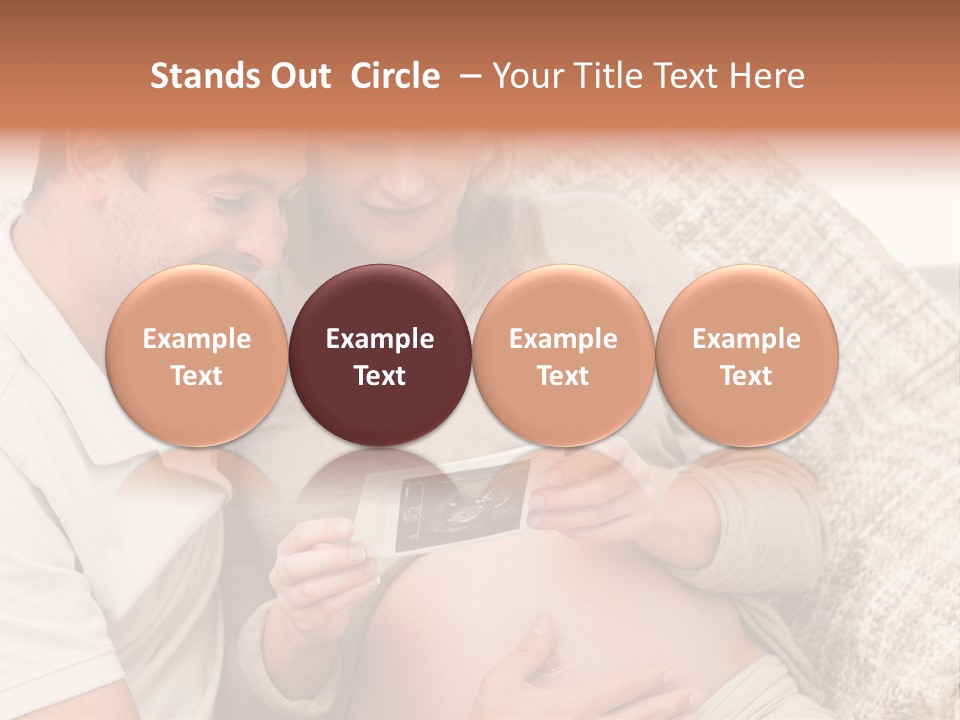 Stands Out Circle – Your Title Text Here

Example Text

Example Text

Example Text

Example Text